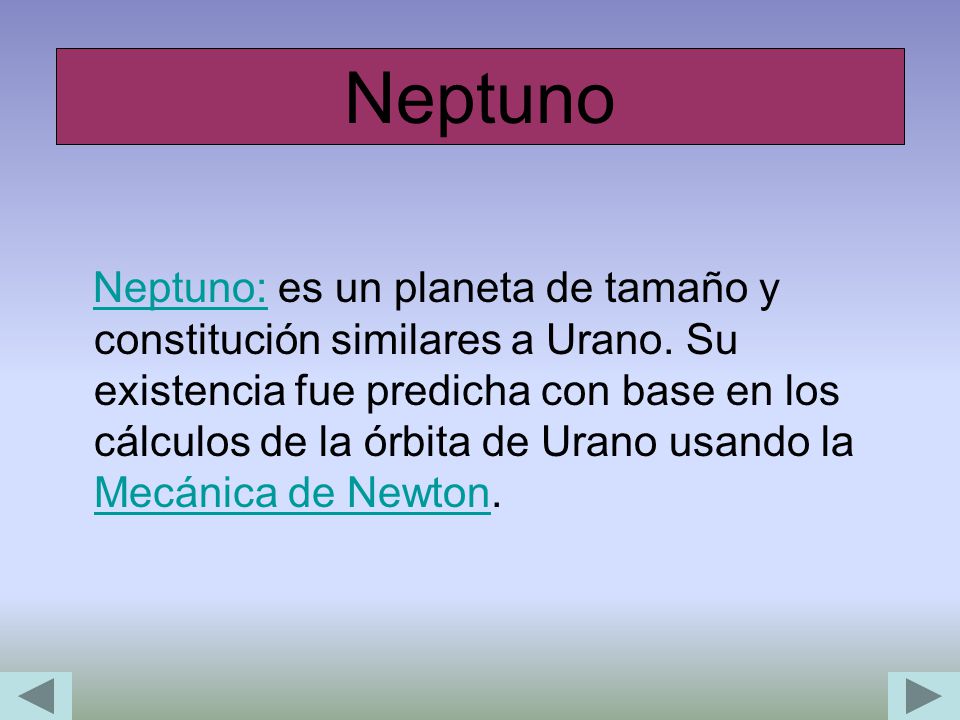 Neptuno

Neptuno: es un planeta de tamaño y constitución similares a Urano. Su existencia fue predicha con base en los cálculos de la órbita de Urano usando la Mecánica de Newton.